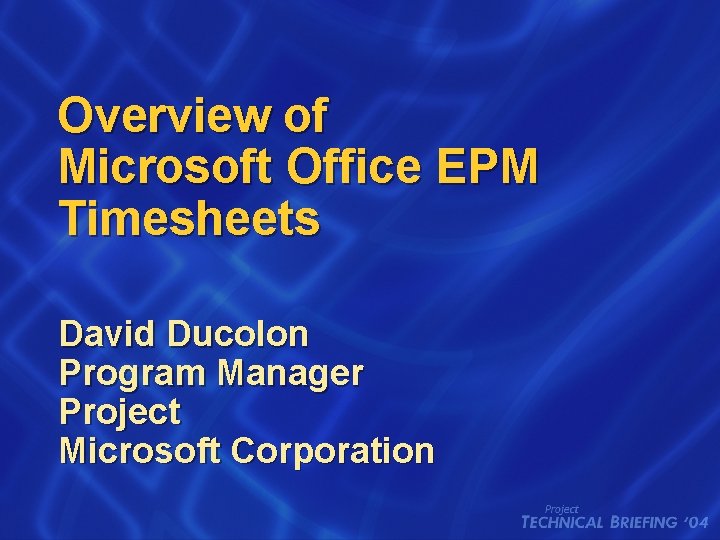 Overview of Microsoft Office EPM Timesheets

David Ducolon
Program Manager
Project
Microsoft Corporation

Project
TECHNICAL BRIEFING '04